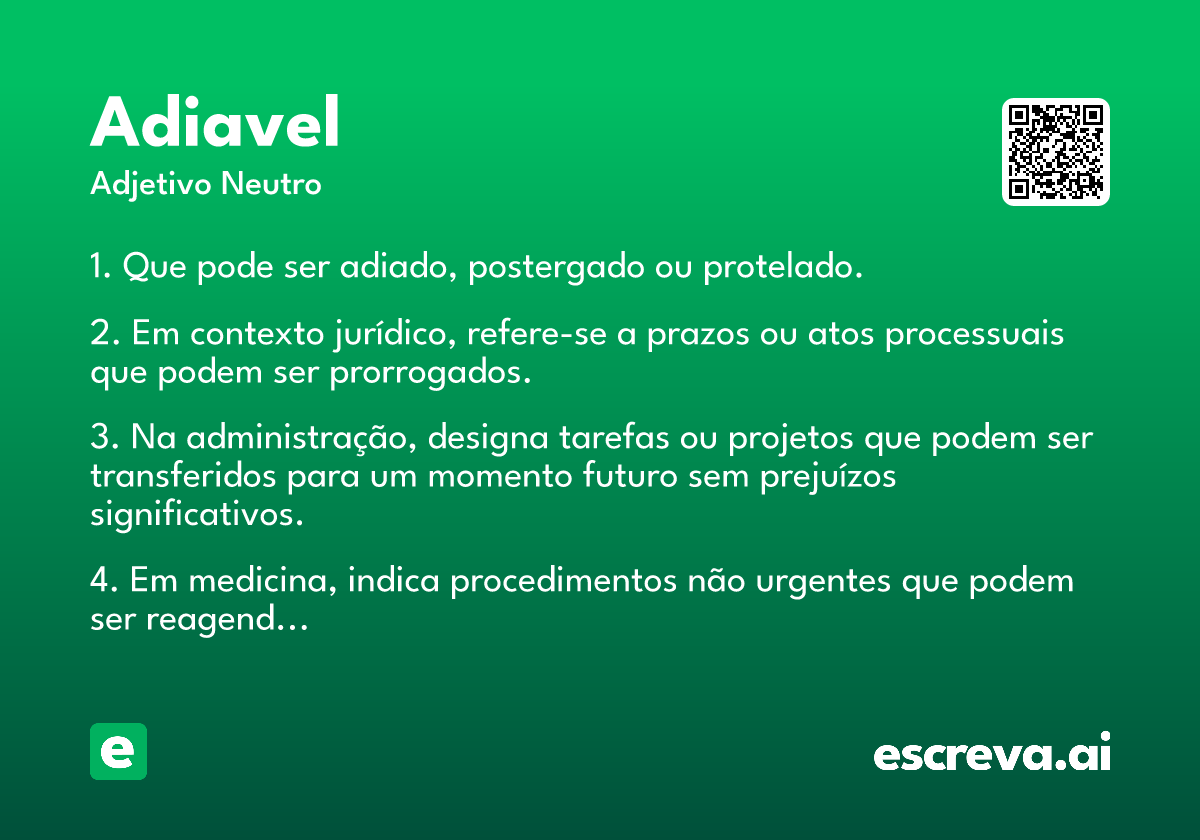 Adiavel

Adjetivo Neutro

1. Que pode ser adiado, postergado ou protelado.

2. Em contexto jurídico, refere-se a prazos ou atos processuais que podem ser prorrogados.

3. Na administração, designa tarefas ou projetos que podem ser transferidos para um momento futuro sem prejuízos significativos.

4. Em medicina, indica procedimentos não urgentes que podem ser reagend...

e

escreva.ai